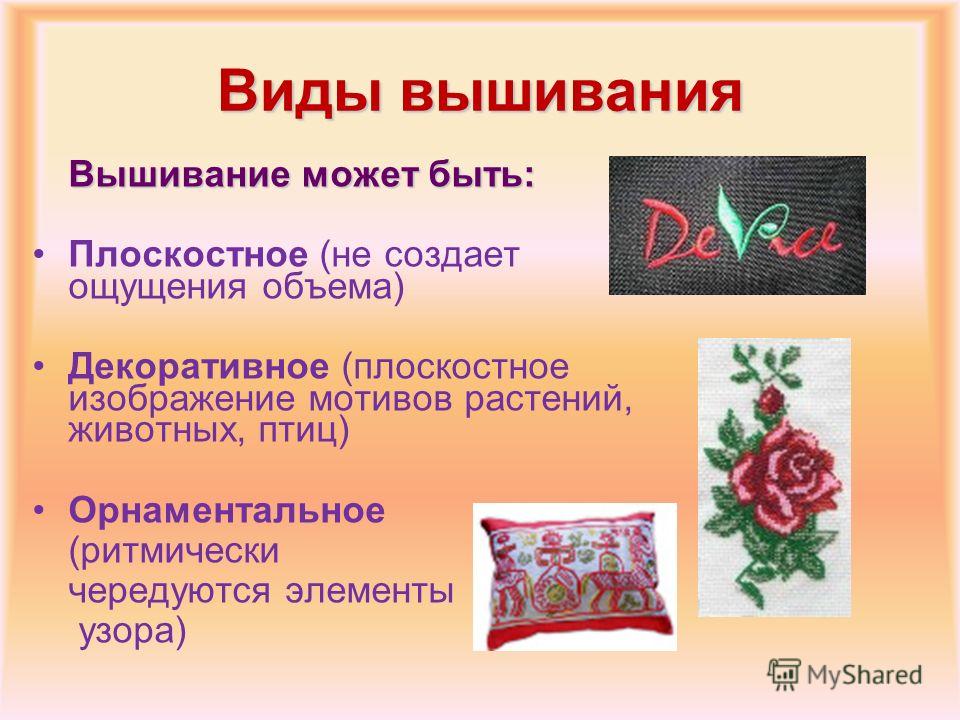 Виды вышивания

Вышивание может быть:

• Плоскостное (не создает ощущения объема)

• Декоративное (плоскостное изображение мотивов растений, животных, птиц)

• Орнаментальное (ритмически чередуются элементы узора)

DeVia

MyShared